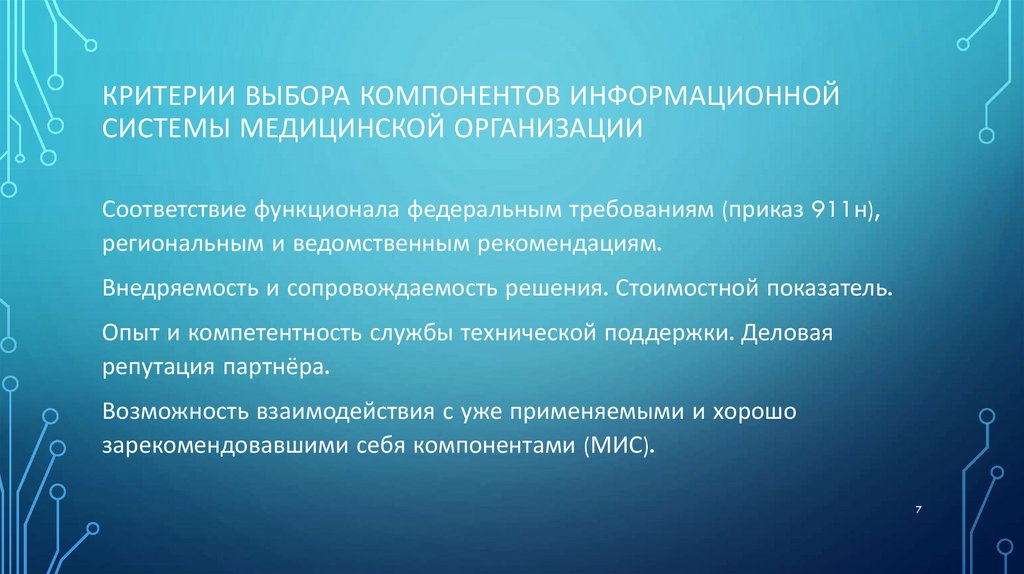 КРИТЕРИИ ВЫБОРА КОМПОНЕНТОВ ИНФОРМАЦИОННОЙ СИСТЕМЫ МЕДИЦИНСКОЙ ОРГАНИЗАЦИИ

Соответствие функционала федеральным требованиям (приказ 911н), региональным и ведомственным рекомендациям.

Внедряемость и сопровождаемость решения. Стоимостной показатель.

Опыт и компетентность службы технической поддержки. Деловая репутация партнёра.

Возможность взаимодействия с уже применяемыми и хорошо зарекомендовавшими себя компонентами (МИС).

7